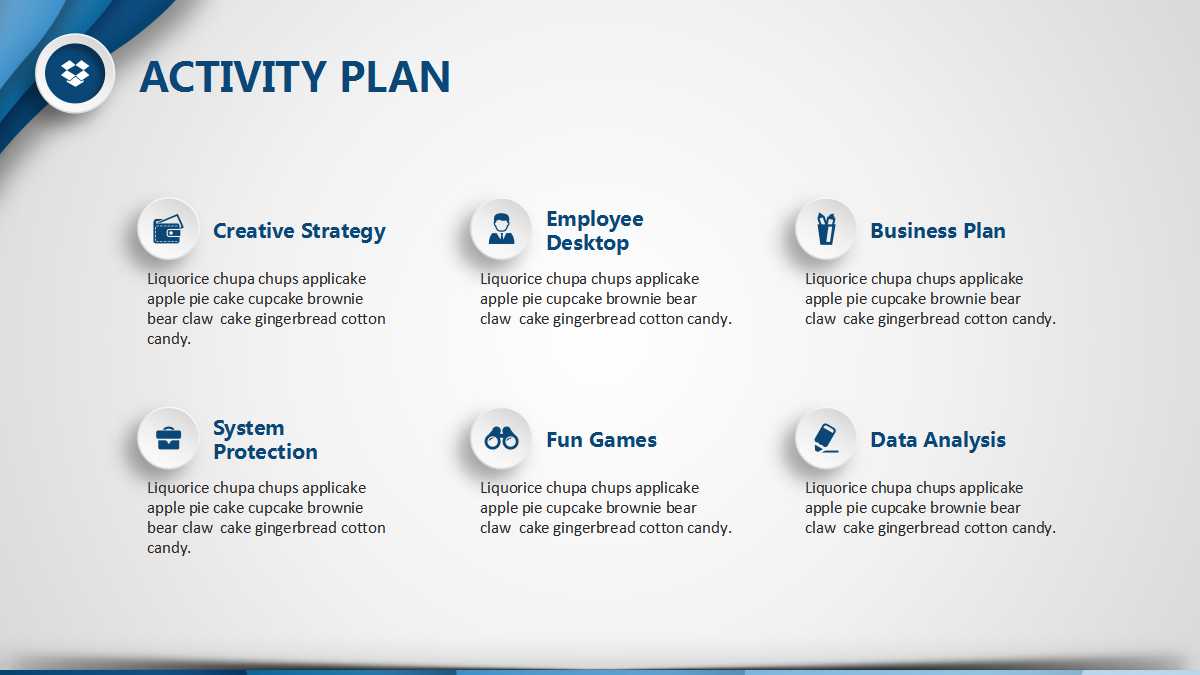 ACTIVITY PLAN

Creative Strategy

Liquorice chupa chups applicake apple pie cake cupcake brownie bear claw cake gingerbread cotton candy.

Employee Desktop

Liquorice chupa chups applicake apple pie cupcake brownie bear claw cake gingerbread cotton candy.

Business Plan

Liquorice chupa chups applicake apple pie cupcake brownie bear claw cake gingerbread cotton candy.

System Protection

Liquorice chupa chups applicake apple pie cake cupcake brownie bear claw cake gingerbread cotton candy.

Fun Games

Liquorice chupa chups applicake apple pie cupcake brownie bear claw cake gingerbread cotton candy.

Data Analysis

Liquorice chupa chups applicake apple pie cupcake brownie bear claw cake gingerbread cotton candy.